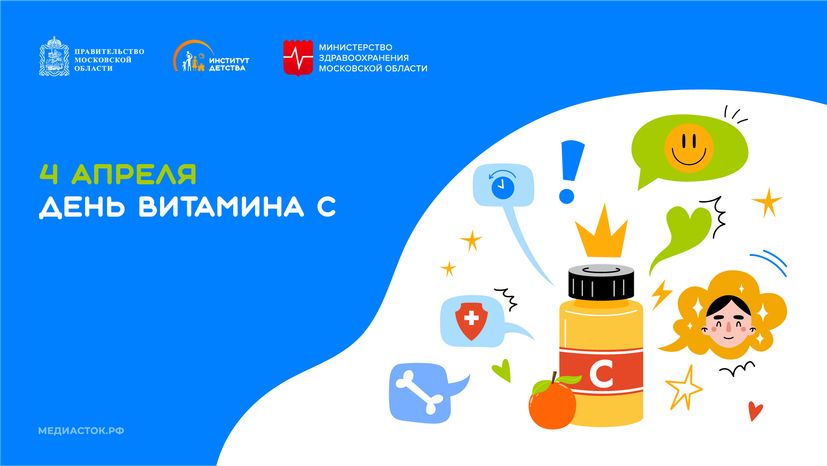 ПРАВИТЕЛЬСТВО МОСКОВСКОЙ ОБЛАСТИ

ИНСТИТУТ ДЕТСТВА

МИНИСТЕРСТВО ЗДРАВООХРАНЕНИЯ МОСКОВСКОЙ ОБЛАСТИ

4 АПРЕЛЯ
ДЕНЬ ВИТАМИНА С

!

C

МЕДИАСТОК.РФ